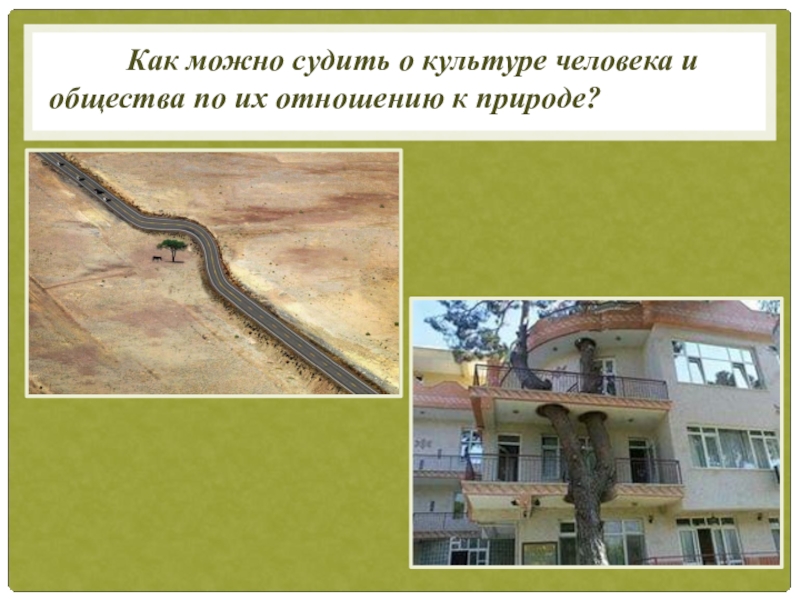 Как можно судить о культуре человека и общества по их отношению к природе?